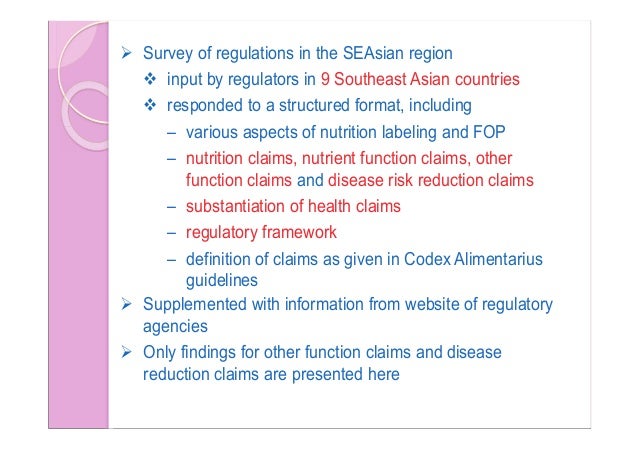 ➢ Survey of regulations in the SEAsian region

❖ input by regulators in 9 Southeast Asian countries

❖ responded to a structured format, including

– various aspects of nutrition labeling and FOP

– nutrition claims, nutrient function claims, other function claims and disease risk reduction claims

– substantiation of health claims

– regulatory framework

– definition of claims as given in Codex Alimentarius guidelines

➢ Supplemented with information from website of regulatory agencies

➢ Only findings for other function claims and disease reduction claims are presented here